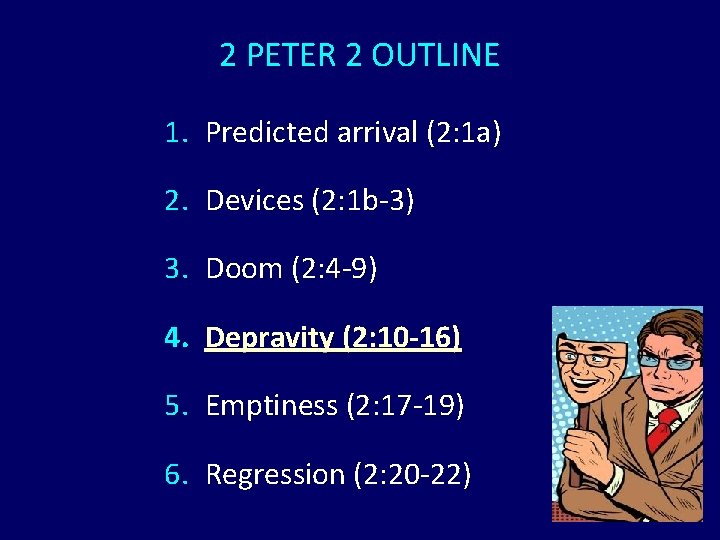 2 PETER 2 OUTLINE

1. Predicted arrival (2:1a)

2. Devices (2:1b-3)

3. Doom (2:4-9)

4. Depravity (2:10-16)

5. Emptiness (2:17-19)

6. Regression (2:20-22)